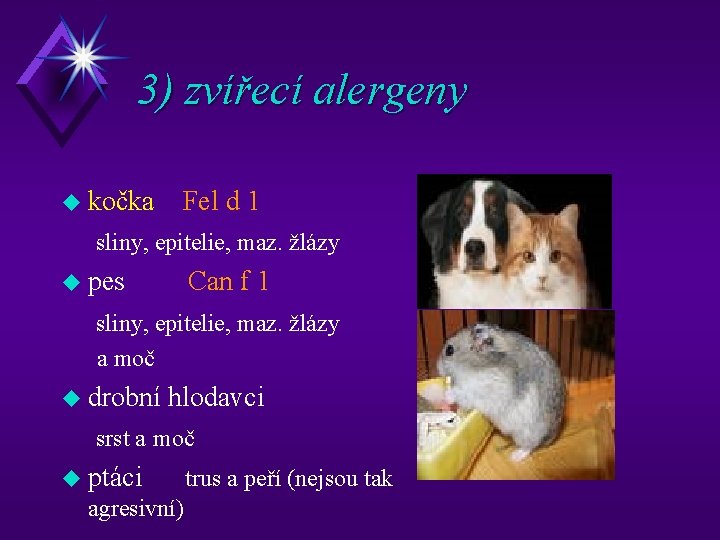 3) zvířecí alergeny

kočka Fel d 1

sliny, epitelie, maz. žlázy

pes Can f 1

sliny, epitelie, maz. žlázy a moč

drobní hlodavci

srst a moč

ptáci trus a peří (nejsou tak agresivní)